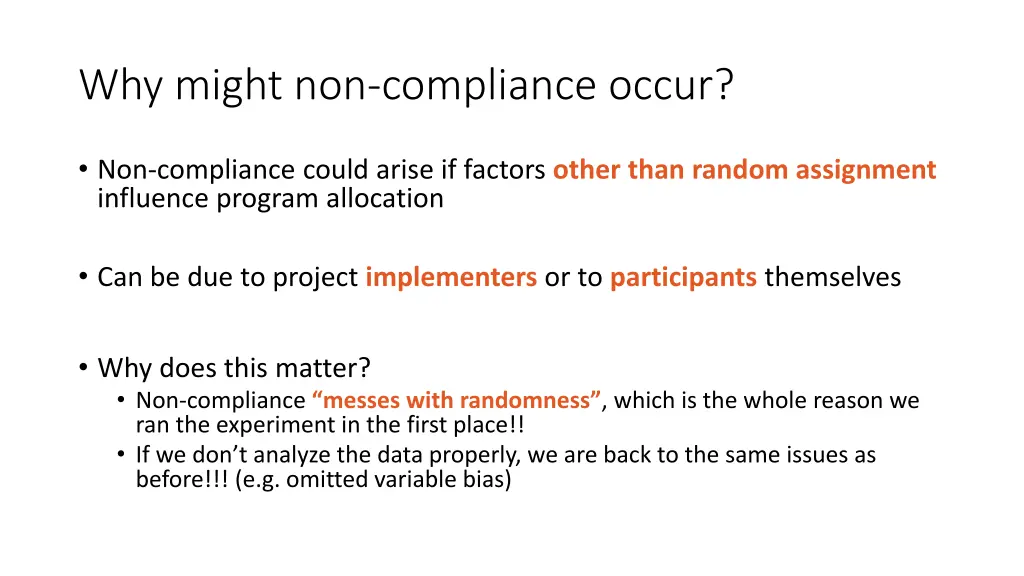 Why might non-compliance occur?

• Non-compliance could arise if factors other than random assignment influence program allocation

• Can be due to project implementers or to participants themselves

• Why does this matter?
  • Non-compliance “messes with randomness”, which is the whole reason we ran the experiment in the first place!!
  • If we don’t analyze the data properly, we are back to the same issues as before!!! (e.g. omitted variable bias)